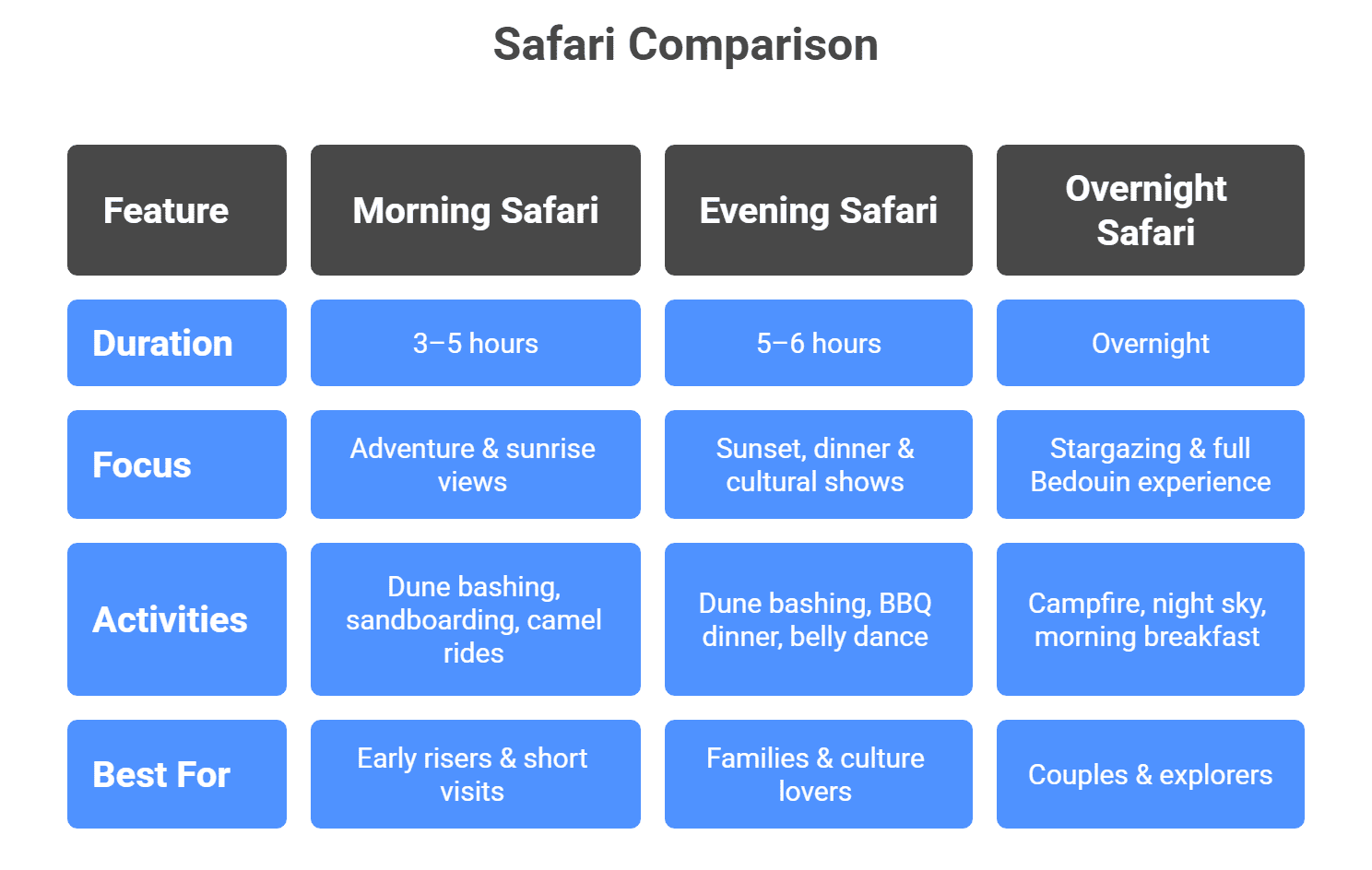 Safari Comparison

| Feature | Morning Safari | Evening Safari | Overnight Safari |
|---|---|---|---|
| Duration | 3–5 hours | 5–6 hours | Overnight |
| Focus | Adventure & sunrise views | Sunset, dinner & cultural shows | Stargazing & full Bedouin experience |
| Activities | Dune bashing, sandboarding, camel rides | Dune bashing, BBQ dinner, belly dance | Campfire, night sky, morning breakfast |
| Best For | Early risers & short visits | Families & culture lovers | Couples & explorers |